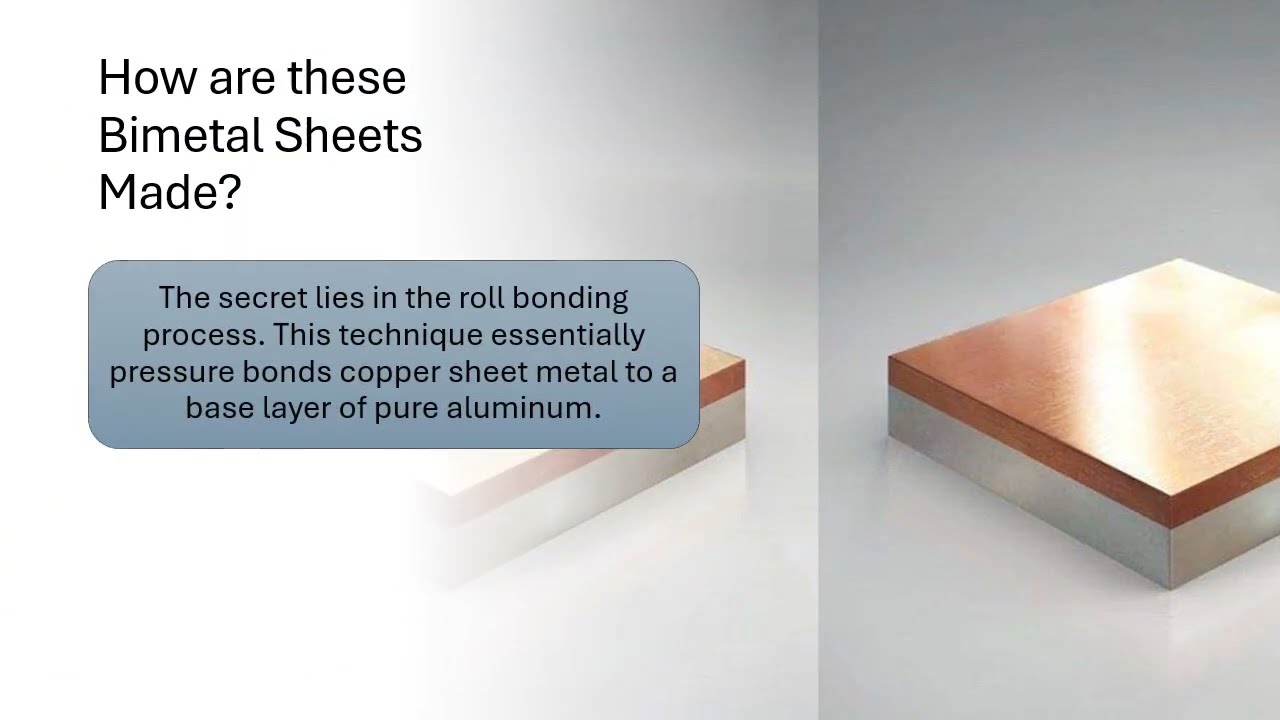 How are these Bimetal Sheets Made?

The secret lies in the roll bonding process. This technique essentially pressure bonds copper sheet metal to a base layer of pure aluminum.